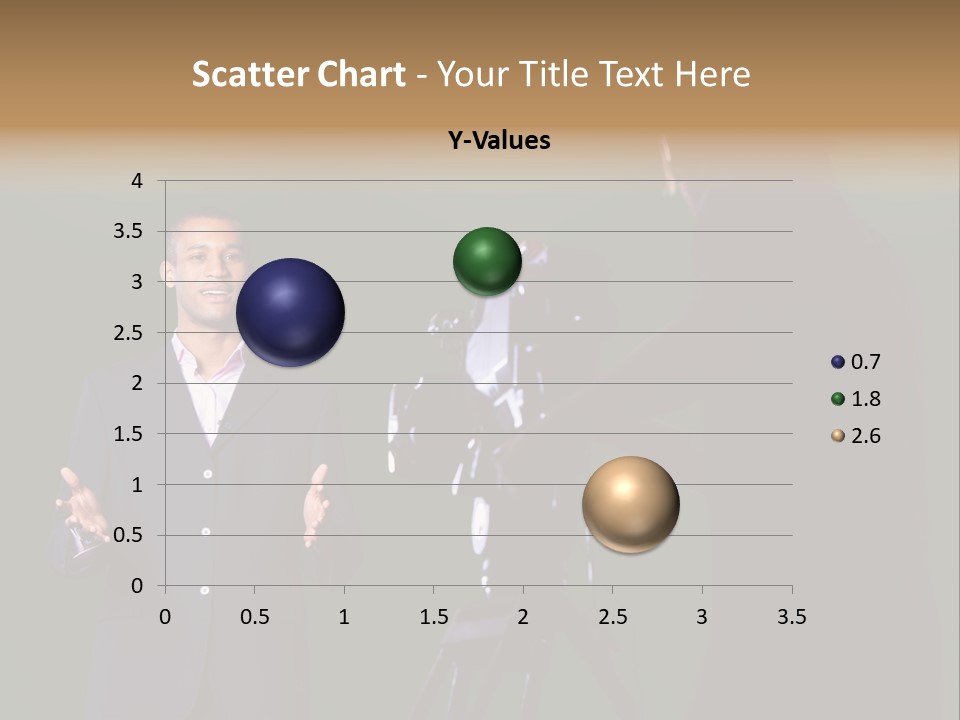 Scatter Chart - Your Title Text Here

Y-Values

4
3.5
3
2.5
2
1.5
1
0.5
0

0 0.5 1 1.5 2 2.5 3 3.5

0.7
1.8
2.6